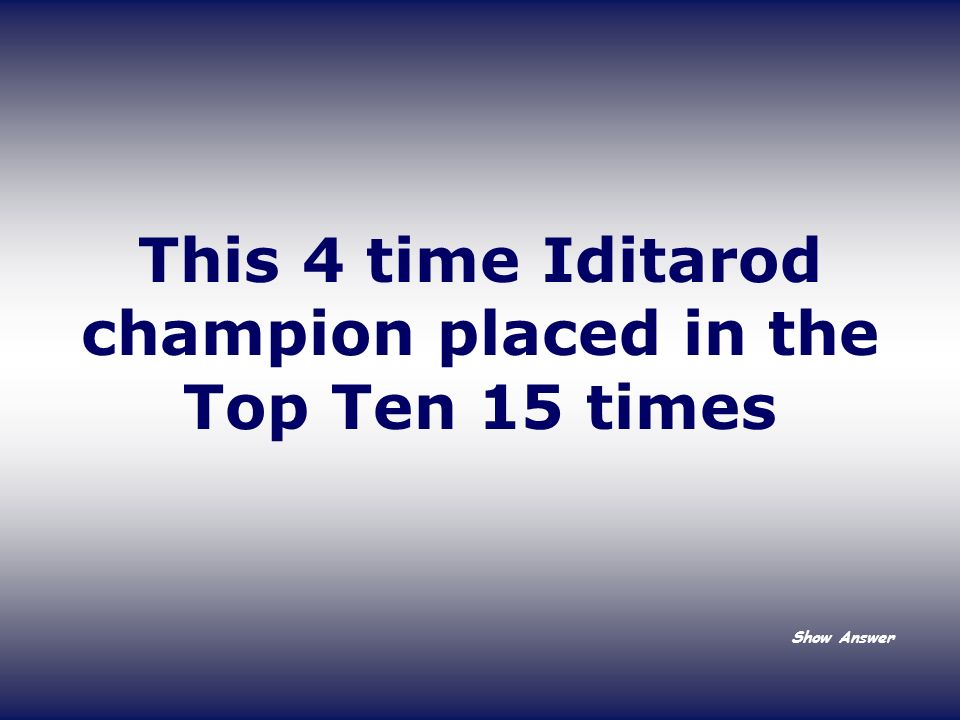 This 4 time Iditarod champion placed in the Top Ten 15 times

Show Answer